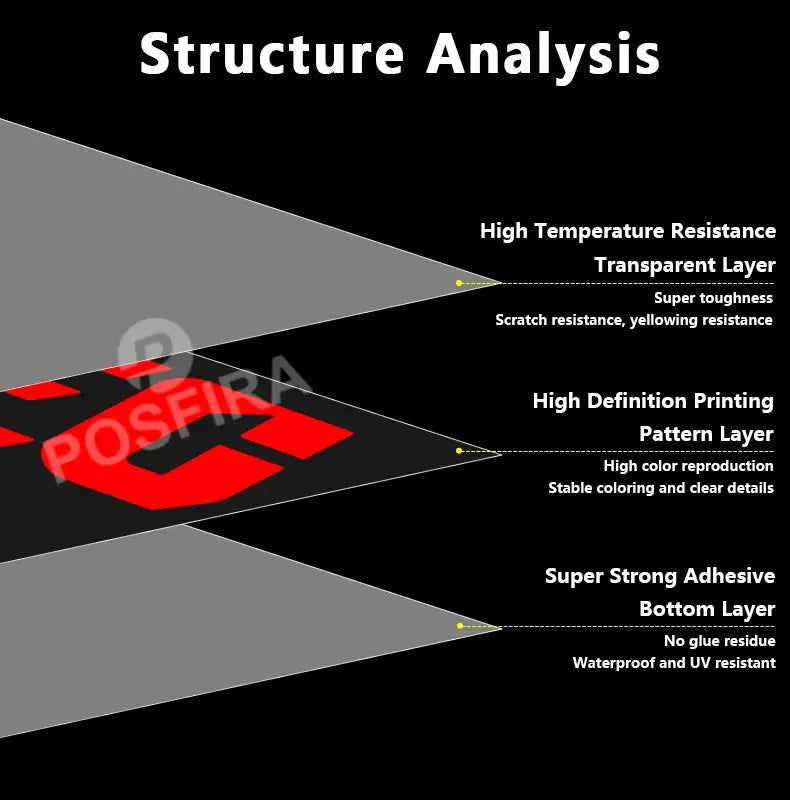 Structure Analysis

High Temperature Resistance
Transparent Layer
Super toughness
Scratch resistance, yellowing resistance

POSFIRA

High Definition Printing
Pattern Layer
High color reproduction
Stable coloring and clear details

Super Strong Adhesive
Bottom Layer
No glue residue
Waterproof and UV resistant